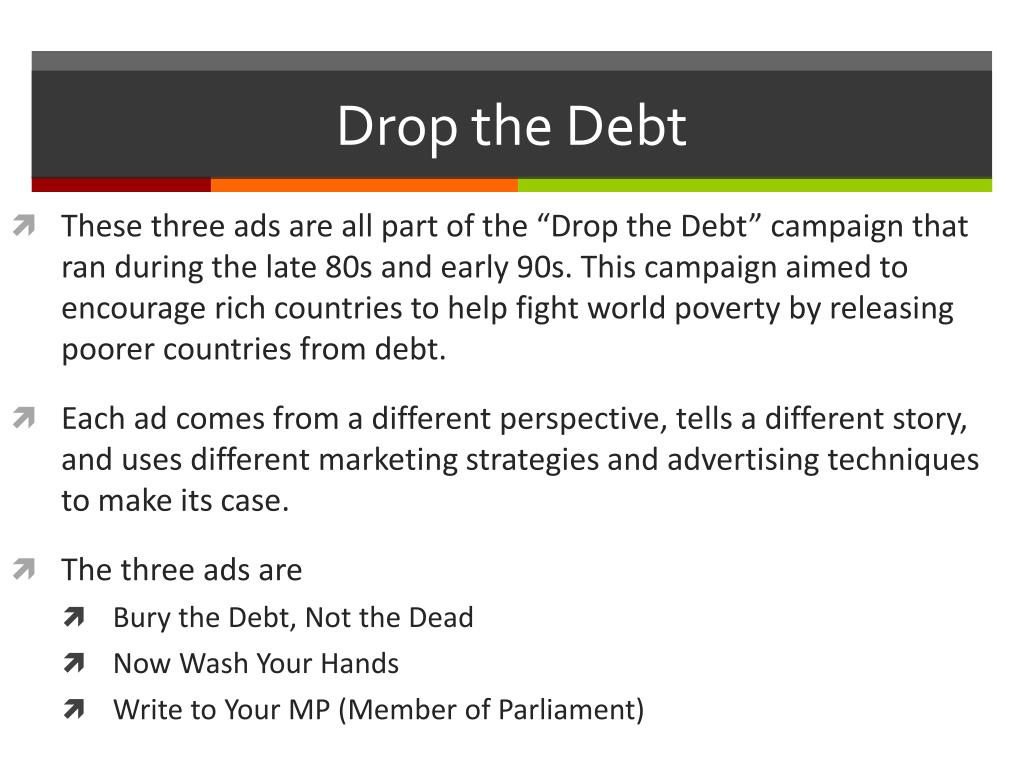 Drop the Debt

These three ads are all part of the “Drop the Debt” campaign that ran during the late 80s and early 90s. This campaign aimed to encourage rich countries to help fight world poverty by releasing poorer countries from debt.

Each ad comes from a different perspective, tells a different story, and uses different marketing strategies and advertising techniques to make its case.

The three ads are

Bury the Debt, Not the Dead

Now Wash Your Hands

Write to Your MP (Member of Parliament)